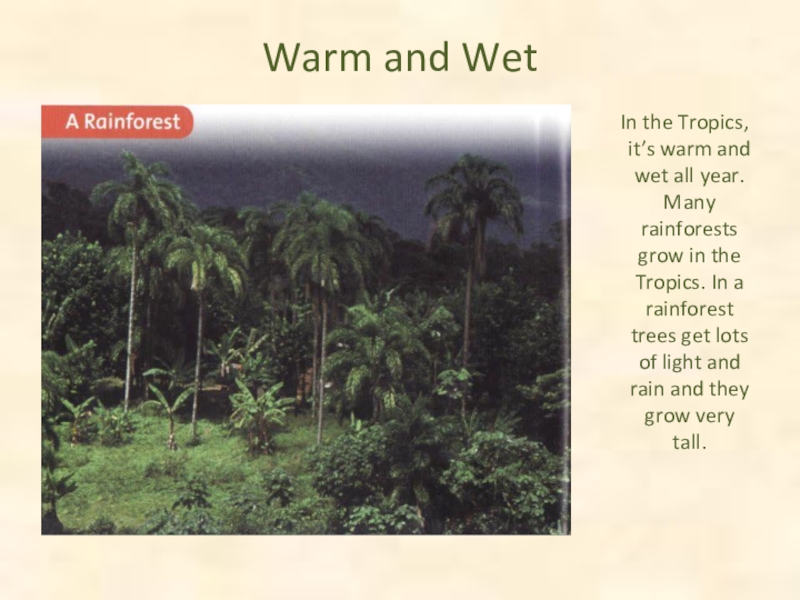 Warm and Wet

A Rainforest

In the Tropics, it's warm and wet all year. Many rainforests grow in the Tropics. In a rainforest trees get lots of light and rain and they grow very tall.